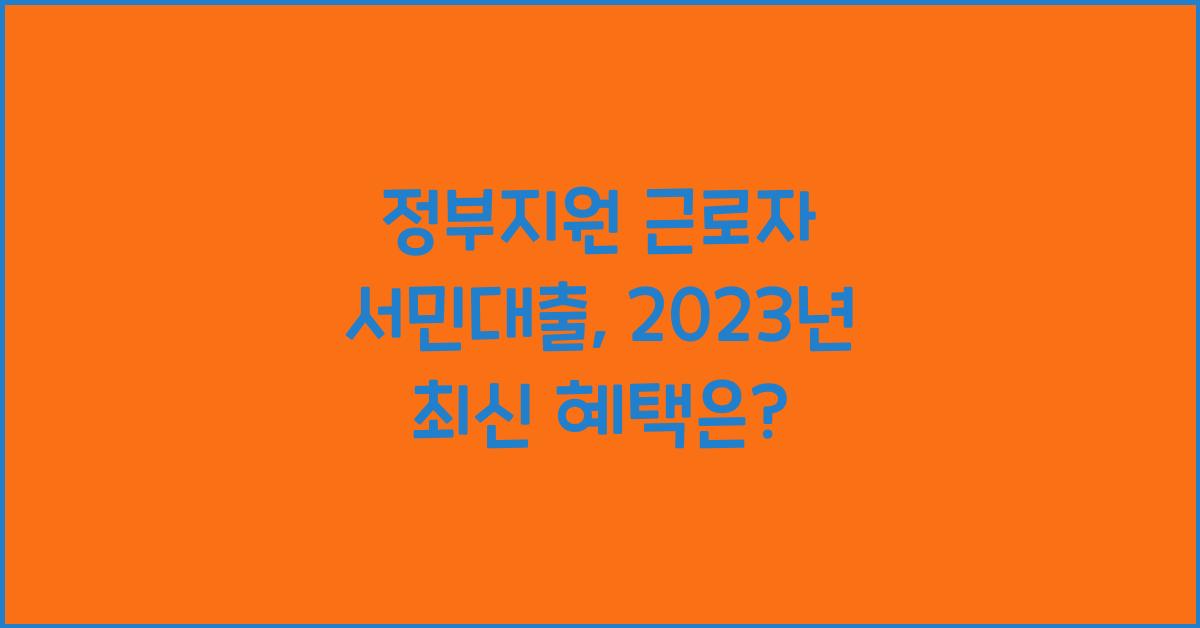 정부지원 근로자
서민대출, 2023년
최신 혜택은?